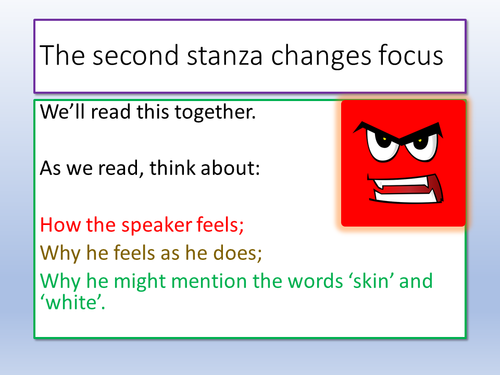 The second stanza changes focus

We'll read this together.

As we read, think about:

How the speaker feels;

Why he feels as he does;

Why he might mention the words 'skin' and 'white'.